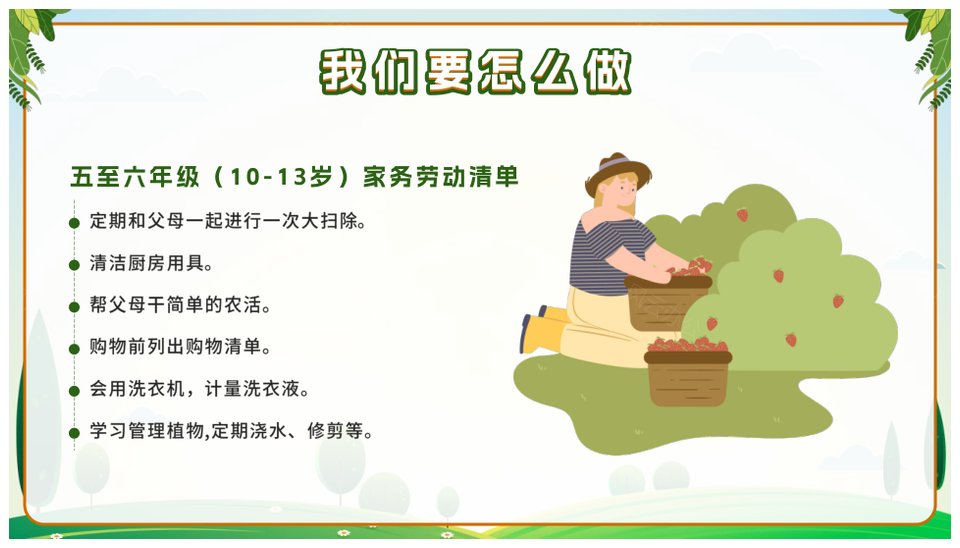 我们要怎么做

五至六年级（10-13岁）家务劳动清单

定期和父母一起进行一次大扫除。

清洁厨房用具。

帮父母干简单的农活。

购物前列出购物清单。

会用洗衣机，计量洗衣液。

学习管理植物,定期浇水、修剪等。